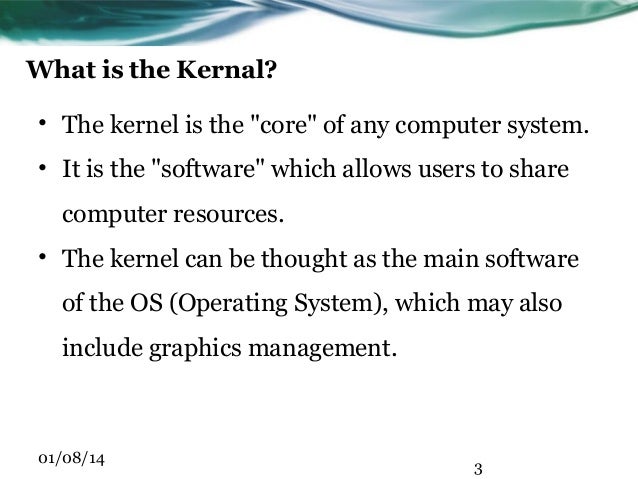 What is the Kernal?

• The kernel is the "core" of any computer system.

• It is the "software" which allows users to share computer resources.

• The kernel can be thought as the main software of the OS (Operating System), which may also include graphics management.

01/08/14

3